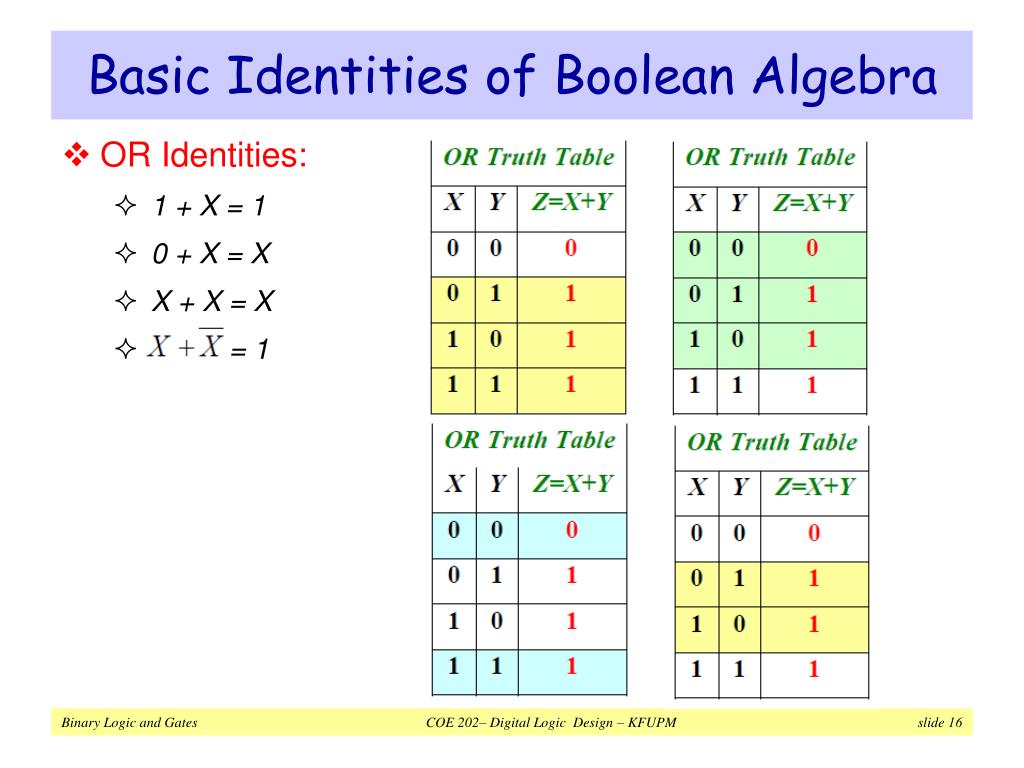 Basic Identities of Boolean Algebra

❖ OR Identities:

✧ $1 + X = 1$

✧ $0 + X = X$

✧ $X + X = X$

✧ $X + \overline{X} = 1$

OR Truth Table

| X | Y | Z=X+Y |
|---|---|---|
| 0 | 0 | 0 |
| 0 | 1 | 1 |
| 1 | 0 | 1 |
| 1 | 1 | 1 |

OR Truth Table

| X | Y | Z=X+Y |
|---|---|---|
| 0 | 0 | 0 |
| 0 | 1 | 1 |
| 1 | 0 | 1 |
| 1 | 1 | 1 |

OR Truth Table

| X | Y | Z=X+Y |
|---|---|---|
| 0 | 0 | 0 |
| 0 | 1 | 1 |
| 1 | 0 | 1 |
| 1 | 1 | 1 |

OR Truth Table

| X | Y | Z=X+Y |
|---|---|---|
| 0 | 0 | 0 |
| 0 | 1 | 1 |
| 1 | 0 | 1 |
| 1 | 1 | 1 |

Binary Logic and Gates COE 202– Digital Logic Design – KFUPM slide 16